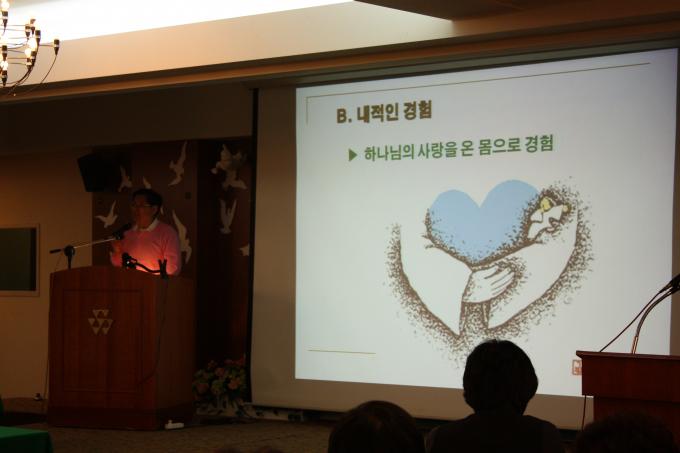 B. 내적인 경험

▶ 하나님의 사랑을 온 몸으로 경험